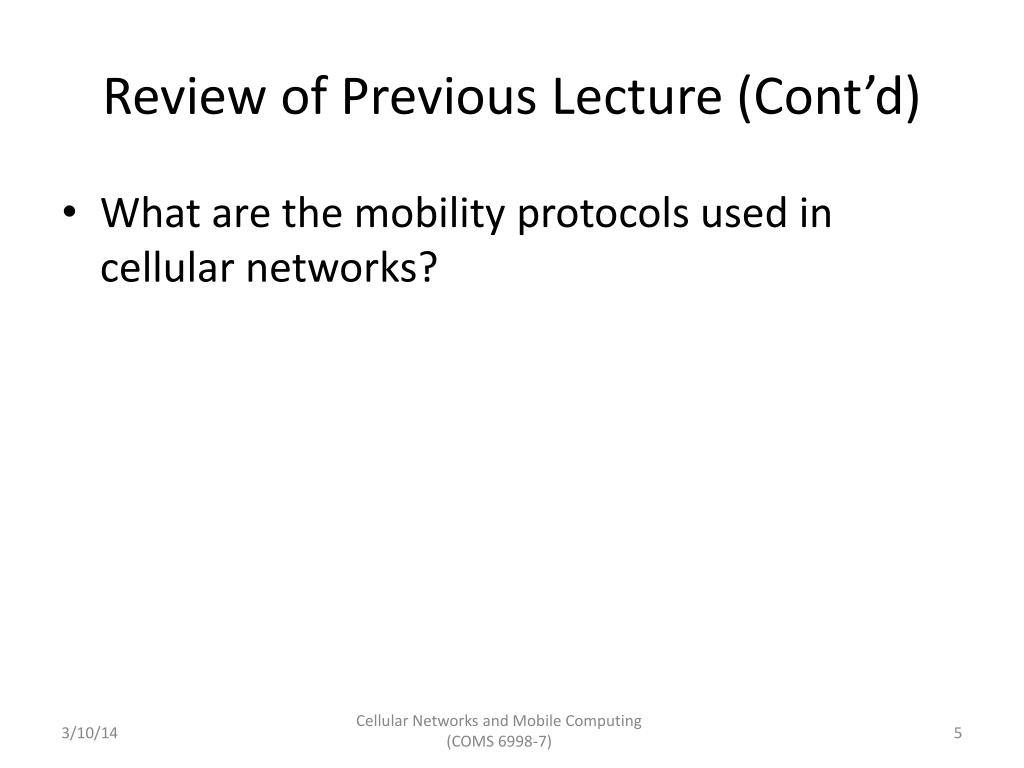 Review of Previous Lecture (Cont’d)

• What are the mobility protocols used in cellular networks?

3/10/14

Cellular Networks and Mobile Computing (COMS 6998-7)

5